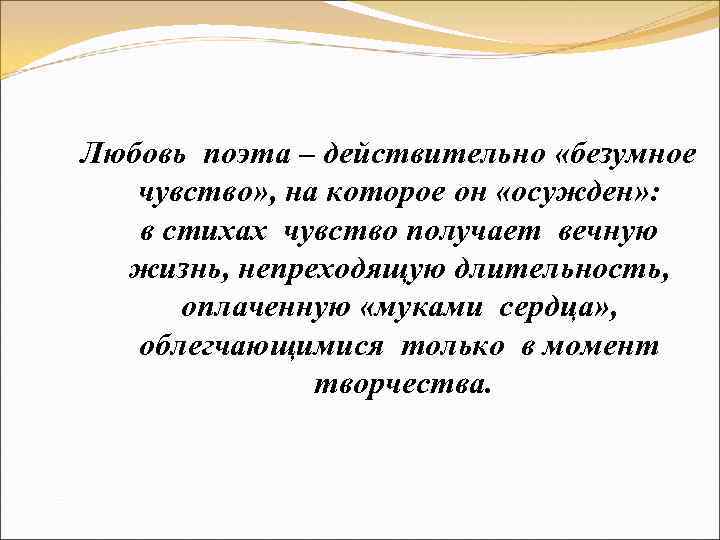 Любовь поэта – действительно «безумное чувство», на которое он «осужден»: в стихах чувство получает вечную жизнь, непреходящую длительность, оплаченную «муками сердца», облегчающимися только в момент творчества.